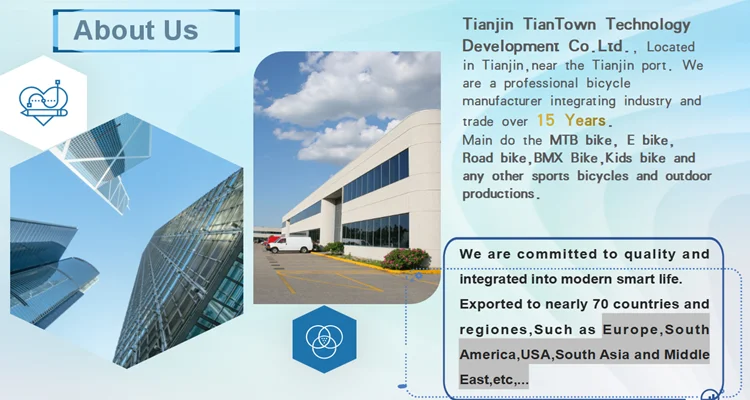 About Us

Tianjin TianTown Technology Development Co.Ltd., Located in Tianjin,near the Tianjin port. We are a professional bicycle manufacturer integrating industry and trade over 15 Years.
Main do the MTB bike, E bike, Road bike,BMX Bike,Kids bike and any other sports bicycles and outdoor productions.

We are committed to quality and integrated into modern smart life. Exported to nearly 70 countries and regiones,Such as Europe,South America,USA,South Asia and Middle East,etc,...